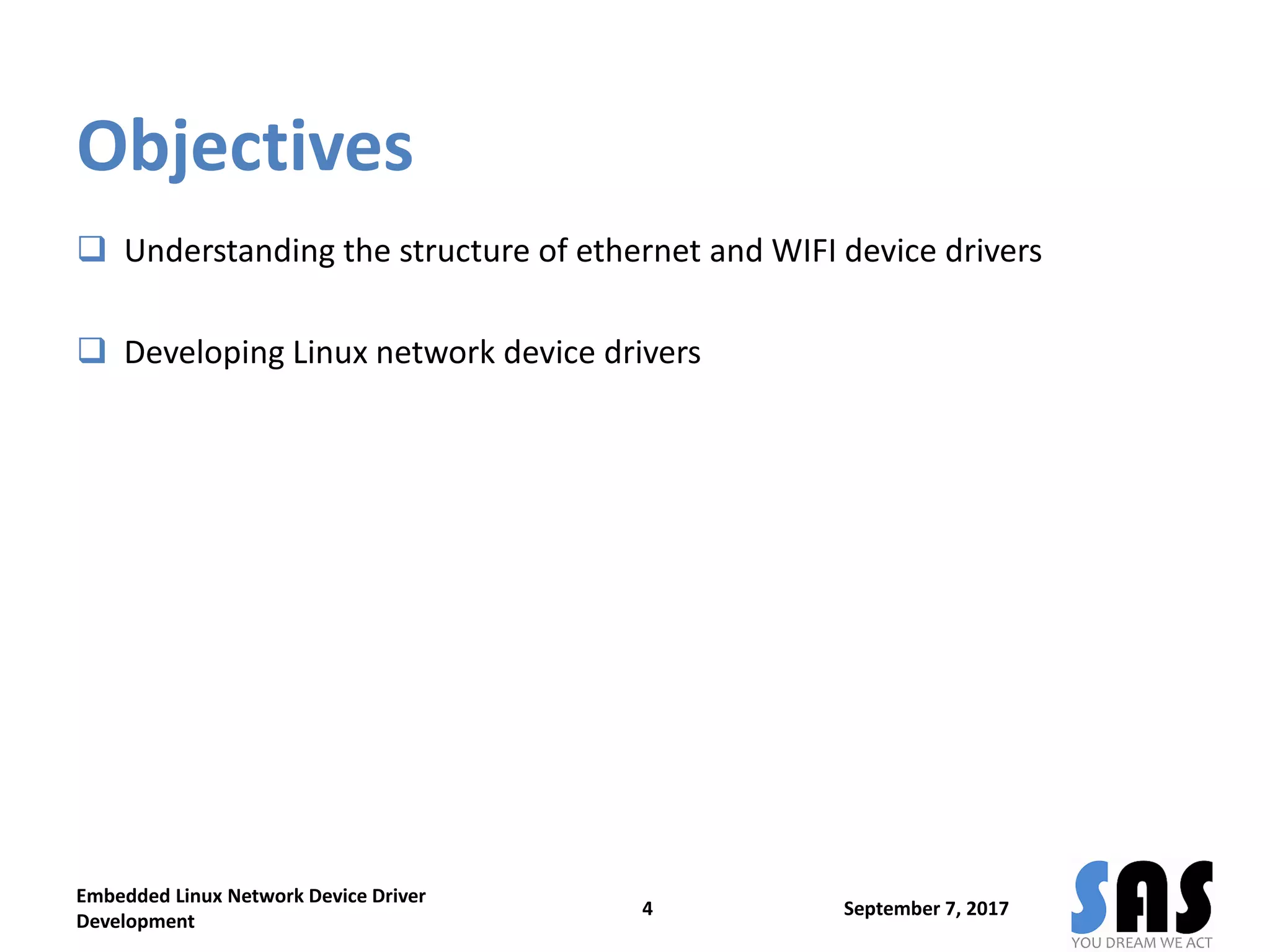 Objectives

❑ Understanding the structure of ethernet and WIFI device drivers

❑ Developing Linux network device drivers

Embedded Linux Network Device Driver Development

4

September 7, 2017

SAS
YOU DREAM WE ACT